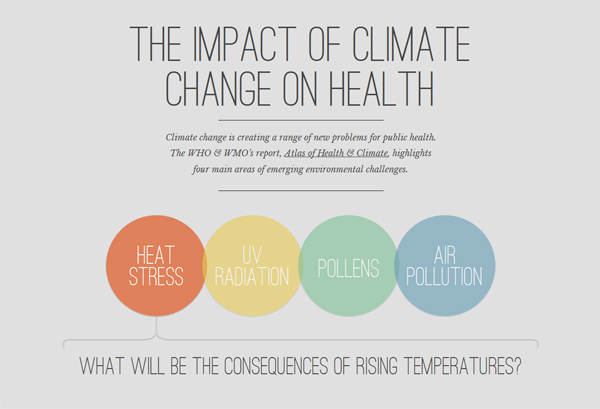 THE IMPACT OF CLIMATE CHANGE ON HEALTH

Climate change is creating a range of new problems for public health. The WHO & WMO's report, Atlas of Health & Climate, highlights four main areas of emerging environmental challenges.

HEAT STRESS

UV RADIATION

POLLENS

AIR POLLUTION

WHAT WILL BE THE CONSEQUENCES OF RISING TEMPERATURES?